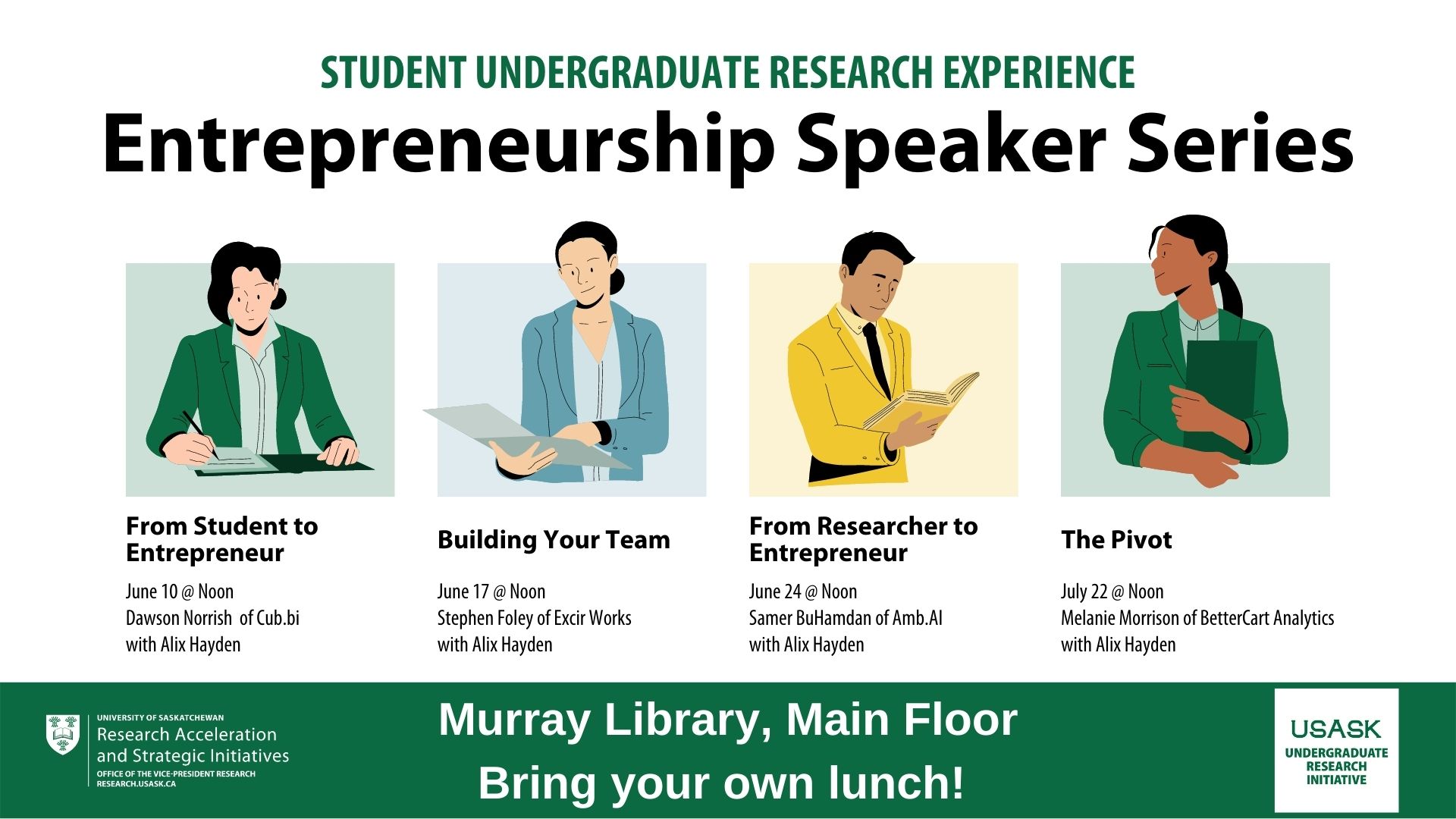 STUDENT UNDERGRADUATE RESEARCH EXPERIENCE

Entrepreneurship Speaker Series

From Student to Entrepreneur

June 10 @ Noon
Dawson Norrish of Cub.bi
with Alix Hayden

Building Your Team

June 17 @ Noon
Stephen Foley of Excir Works
with Alix Hayden

From Researcher to Entrepreneur

June 24 @ Noon
Samer BuHamdan of Amb.AI
with Alix Hayden

The Pivot

July 22 @ Noon
Melanie Morrison of BetterCart Analytics
with Alix Hayden

UNIVERSITY OF SASKATCHEWAN
Research Acceleration and Strategic Initiatives
OFFICE OF THE VICE-PRESIDENT RESEARCH
RESEARCH.USASK.CA

Murray Library, Main Floor
Bring your own lunch!

USASK
UNDERGRADUATE RESEARCH INITIATIVE